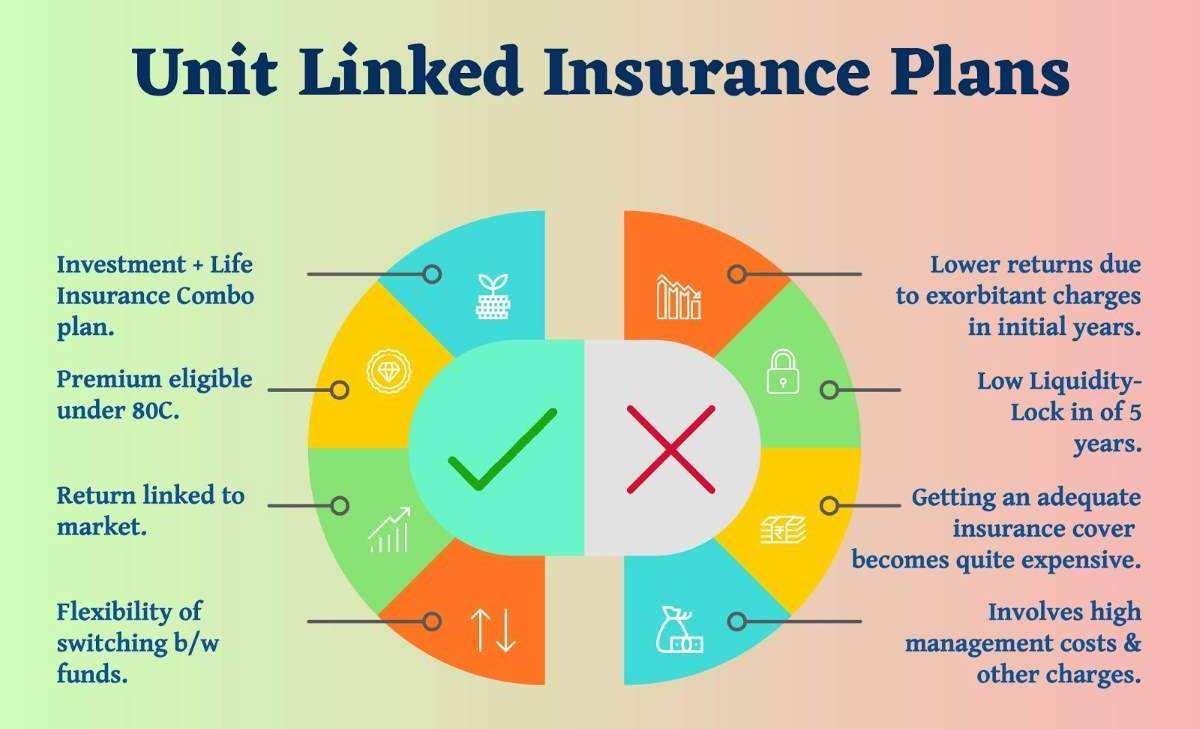 Unit Linked Insurance Plans

Investment + Life Insurance Combo plan.

Premium eligible under 80C.

Return linked to market.

Flexibility of switching b/w funds.

Lower returns due to exorbitant charges in initial years.

Low Liquidity- Lock in of 5 years.

Getting an adequate insurance cover becomes quite expensive.

Involves high management costs & other charges.